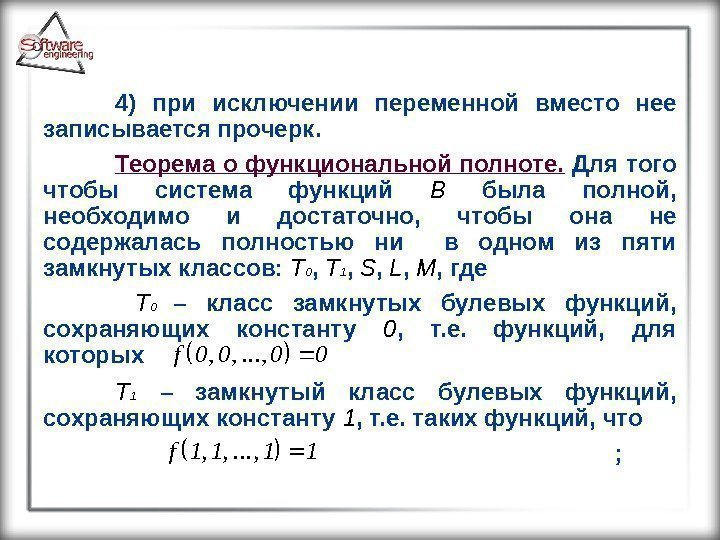 Software engineering

4) при исключении переменной вместо нее записывается прочерк.

Теорема о функциональной полноте. Для того чтобы система функций $B$ была полной, необходимо и достаточно, чтобы она не содержалась полностью ни в одном из пяти замкнутых классов: $T_0$, $T_1$, $S$, $L$, $M$, где

$T_0$ – класс замкнутых булевых функций, сохраняющих константу $0$, т.е. функций, для которых $f(0,0,\ldots,0)=0$

$T_1$ – замкнутый класс булевых функций, сохраняющих константу $1$, т.е. таких функций, что $f(1,1,\ldots,1)=1$ ;